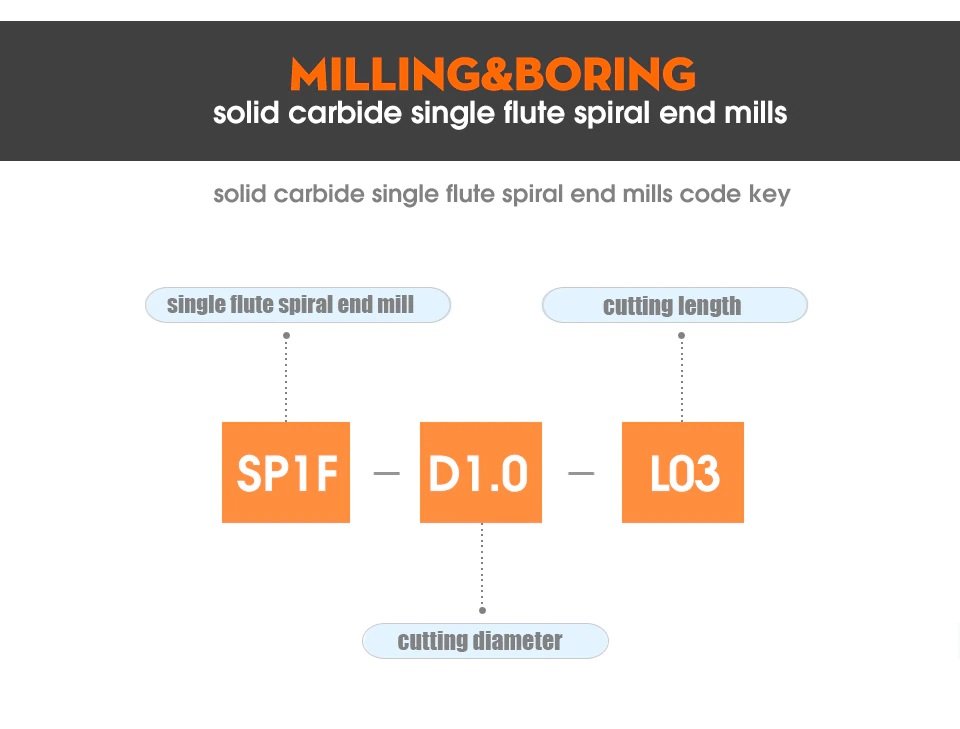 MILLING&BORING
solid carbide single flute spiral end mills

solid carbide single flute spiral end mills code key

single flute spiral end mill

cutting length

SP1F — D1.0 — L03

cutting diameter